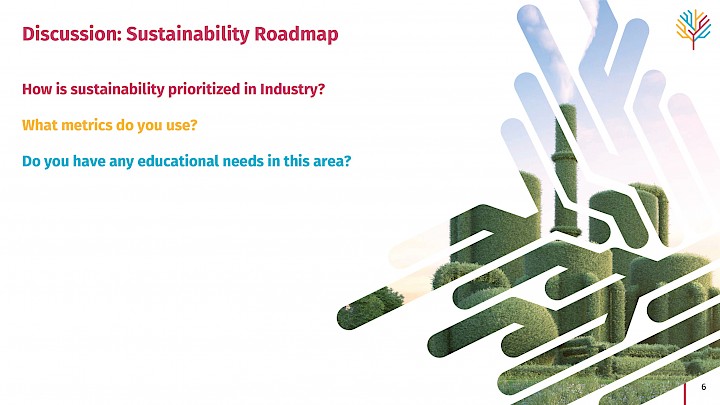 Discussion: Sustainability Roadmap

How is sustainability prioritized in Industry?

What metrics do you use?

Do you have any educational needs in this area?

6